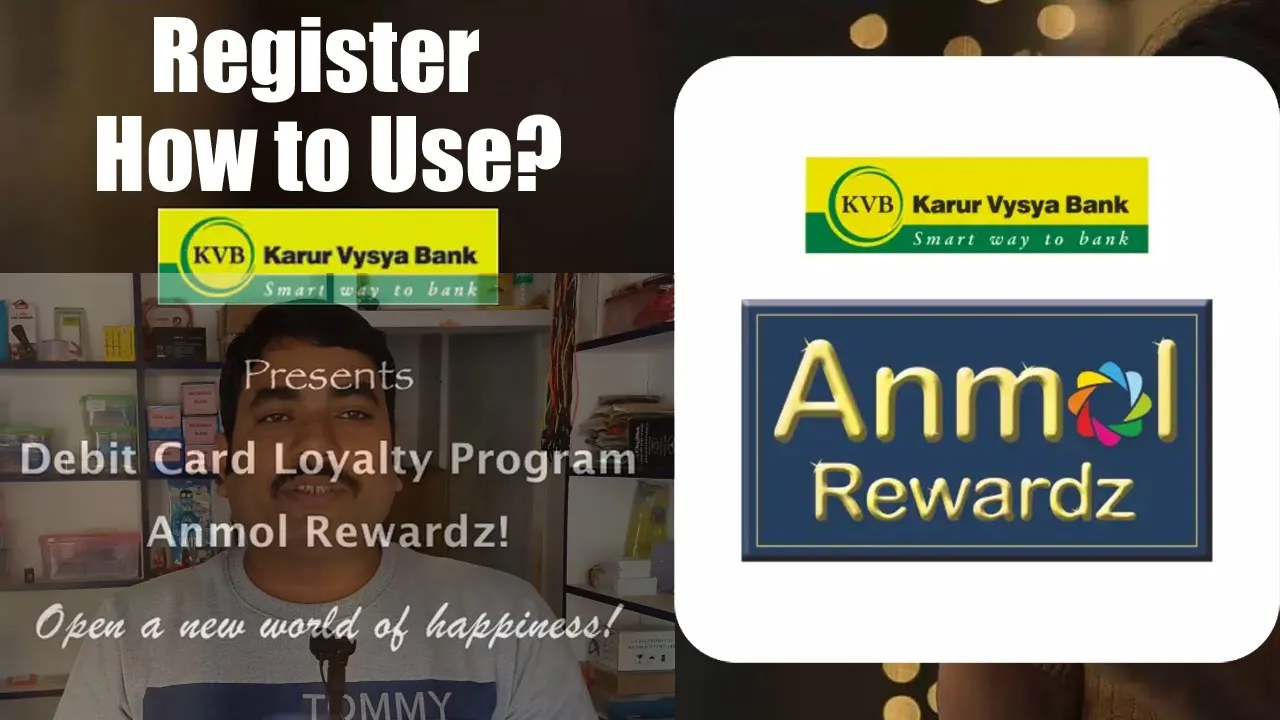 Register
How to Use?

KVB Karur Vysya Bank
Smart way to bank

Presents

Debit Card Loyalty Program

Anmol Rewardz!

Open a new world of happiness!

TOMMY

KVB Karur Vysya Bank
Smart way to bank

Anmol
Rewardz